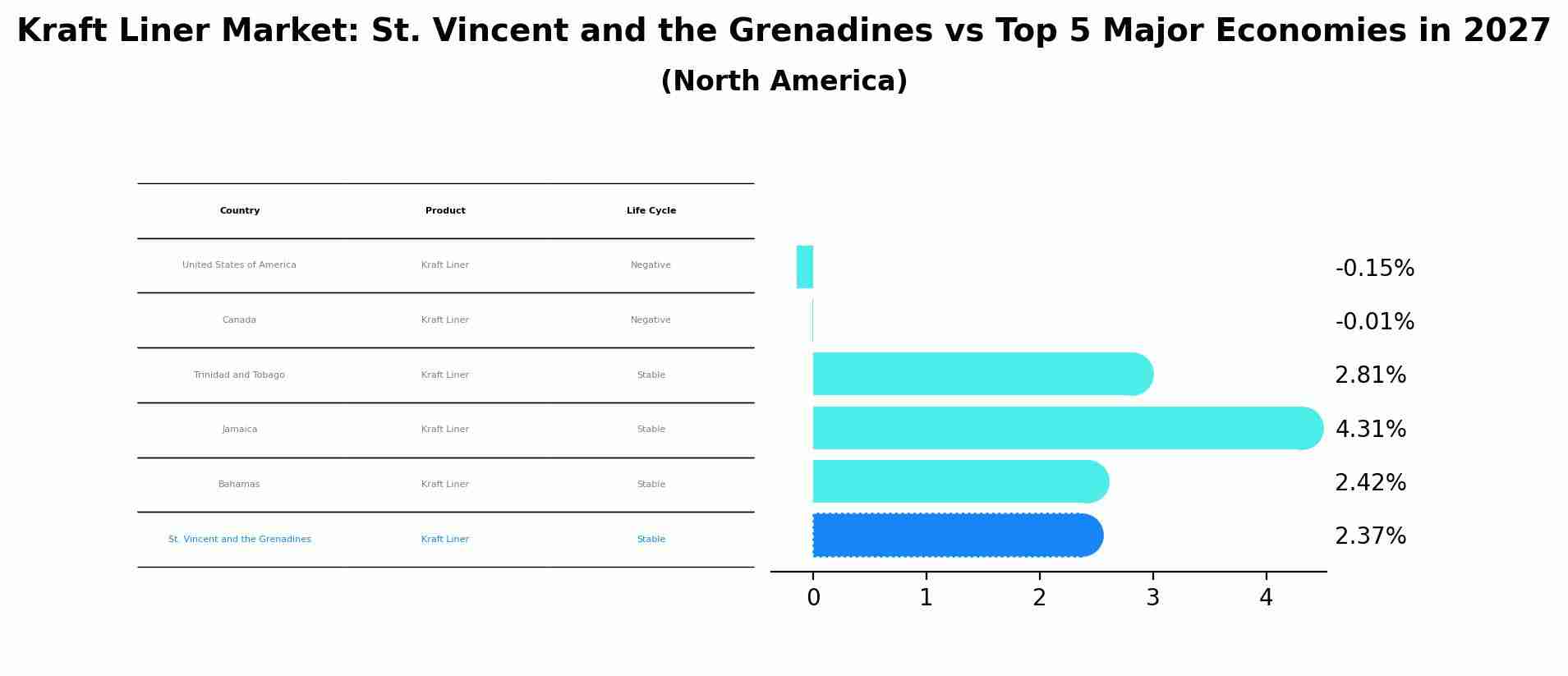 Kraft Liner Market: St. Vincent and the Grenadines vs Top 5 Major Economies in 2027
(North America)

| Country | Product | Life Cycle |
|---|---|---|
| United States of America | Kraft Liner | Negative |
| Canada | Kraft Liner | Negative |
| Trinidad and Tobago | Kraft Liner | Stable |
| Jamaica | Kraft Liner | Stable |
| Bahamas | Kraft Liner | Stable |
| St. Vincent and the Grenadines | Kraft Liner | Stable |

-0.15%
-0.01%
2.81%
4.31%
2.42%
2.37%

0 1 2 3 4